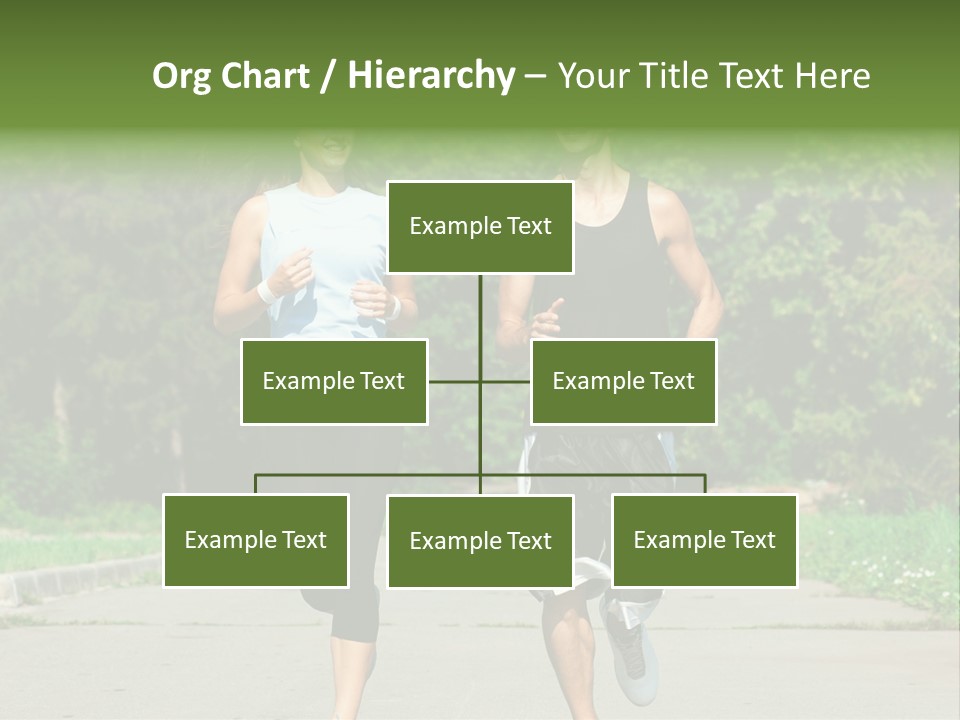 Org Chart / Hierarchy – Your Title Text Here

Example Text

Example Text

Example Text

Example Text

Example Text

Example Text